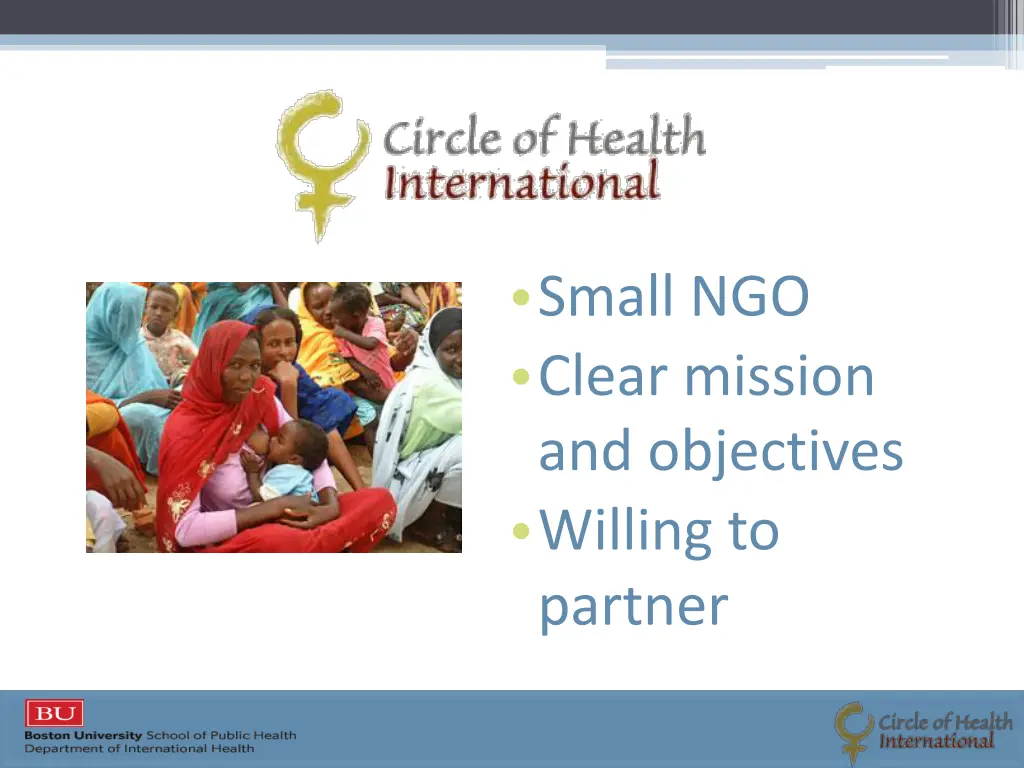 Circle of Health International

• Small NGO
• Clear mission and objectives
• Willing to partner

BU Boston University School of Public Health
Department of International Health

Circle of Health International